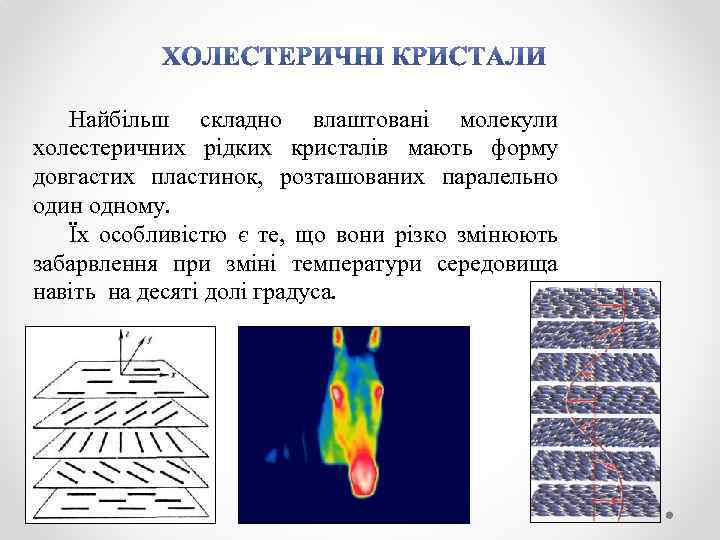 ХОЛЕСТЕРИЧНІ КРИСТАЛИ

Найбільш складно влаштовані молекули холестеричних рідких кристалів мають форму довгастих пластинок, розташованих паралельно один одному.

Їх особливістю є те, що вони різко змінюють забарвлення при зміні температури середовища навіть на десяті долі градуса.

z
y
x